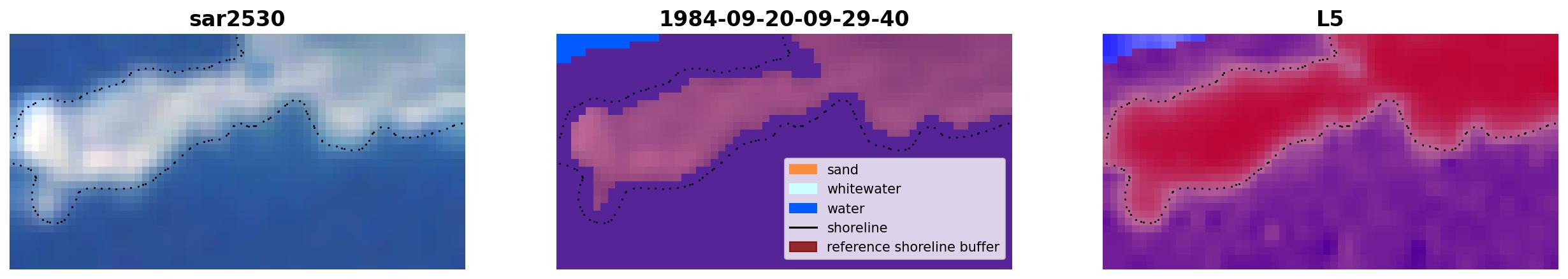 sar2530

1984-09-20-09-29-40

sand
whitewater
water
shoreline
reference shoreline buffer

L5